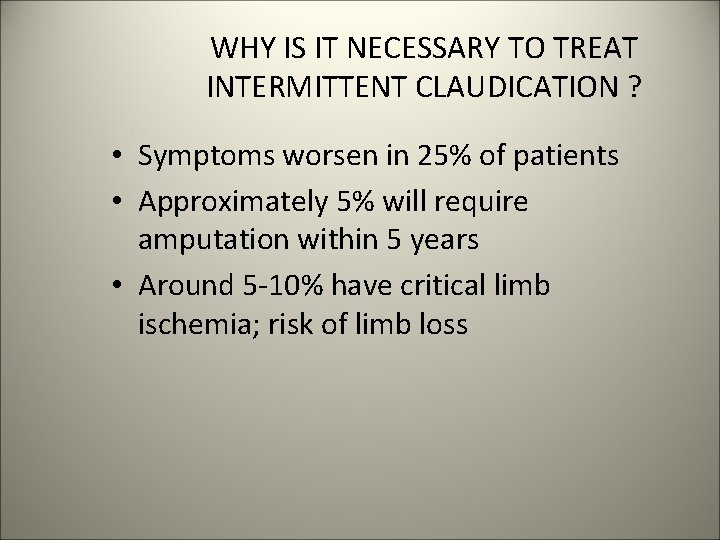 WHY IS IT NECESSARY TO TREAT INTERMITTENT CLAUDICATION ?

• Symptoms worsen in 25% of patients
• Approximately 5% will require amputation within 5 years
• Around 5-10% have critical limb ischemia; risk of limb loss